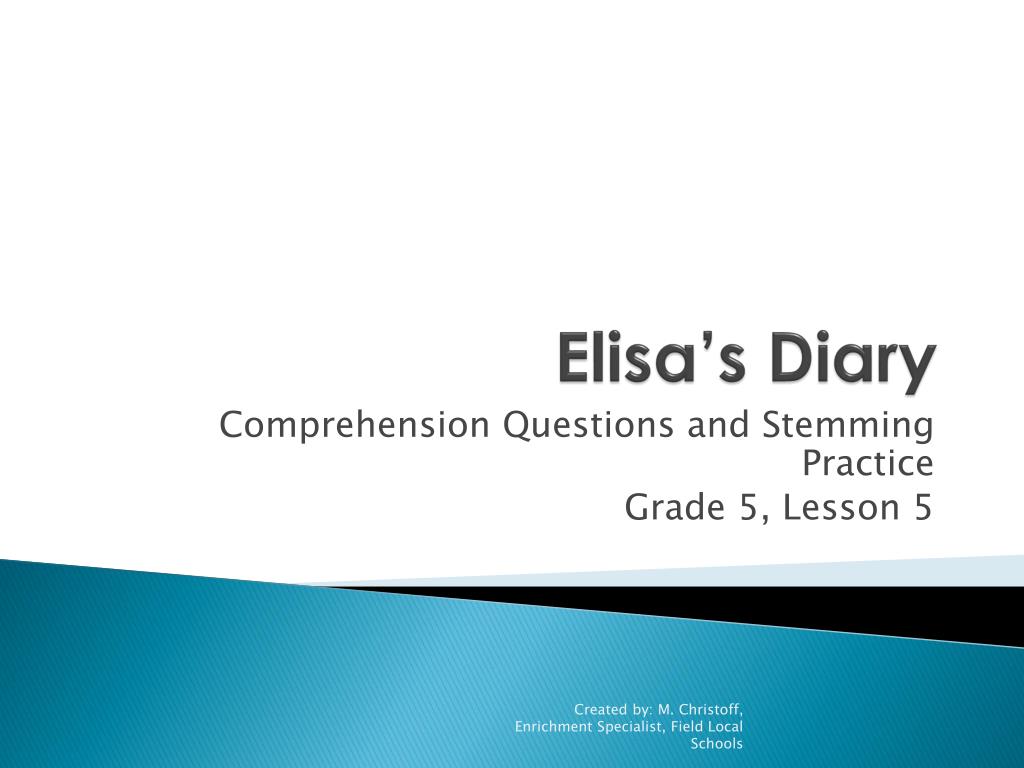 Elisa's Diary

Comprehension Questions and Stemming Practice
Grade 5, Lesson 5

Created by: M. Christoff, Enrichment Specialist, Field Local Schools